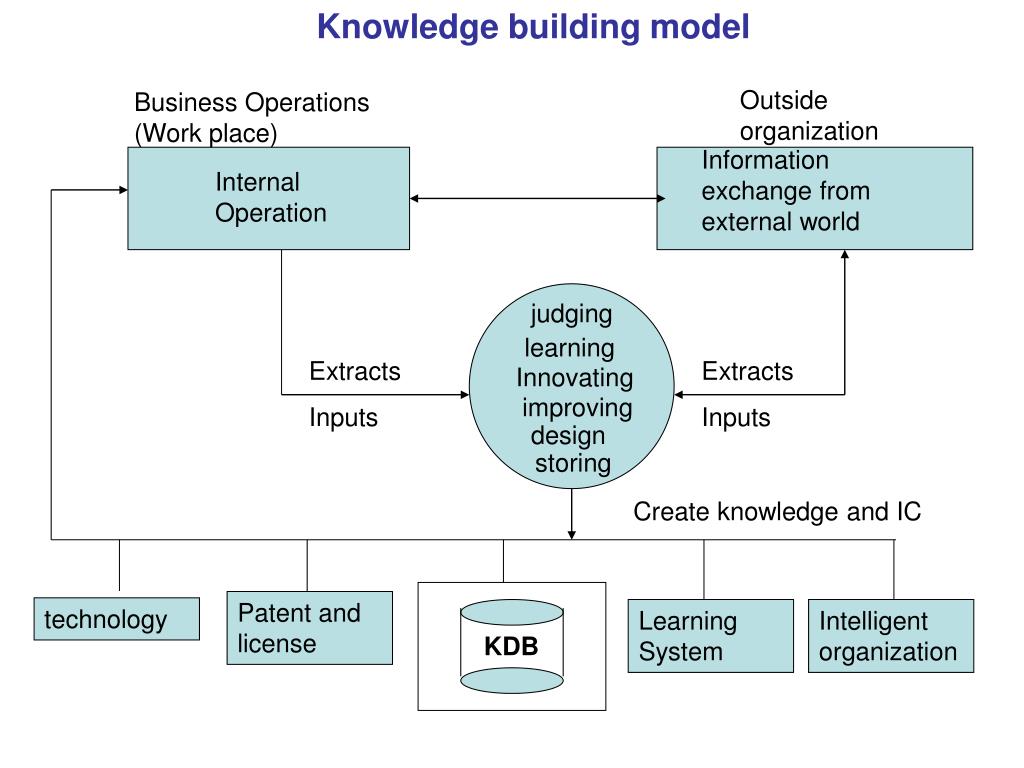 Knowledge building model

Business Operations (Work place)

Internal Operation

Outside organization

Information exchange from external world

Extracts

Inputs

judging
learning
Innovating
improving
design
storing

Extracts

Inputs

Create knowledge and IC

technology

Patent and license

KDB

Learning System

Intelligent organization